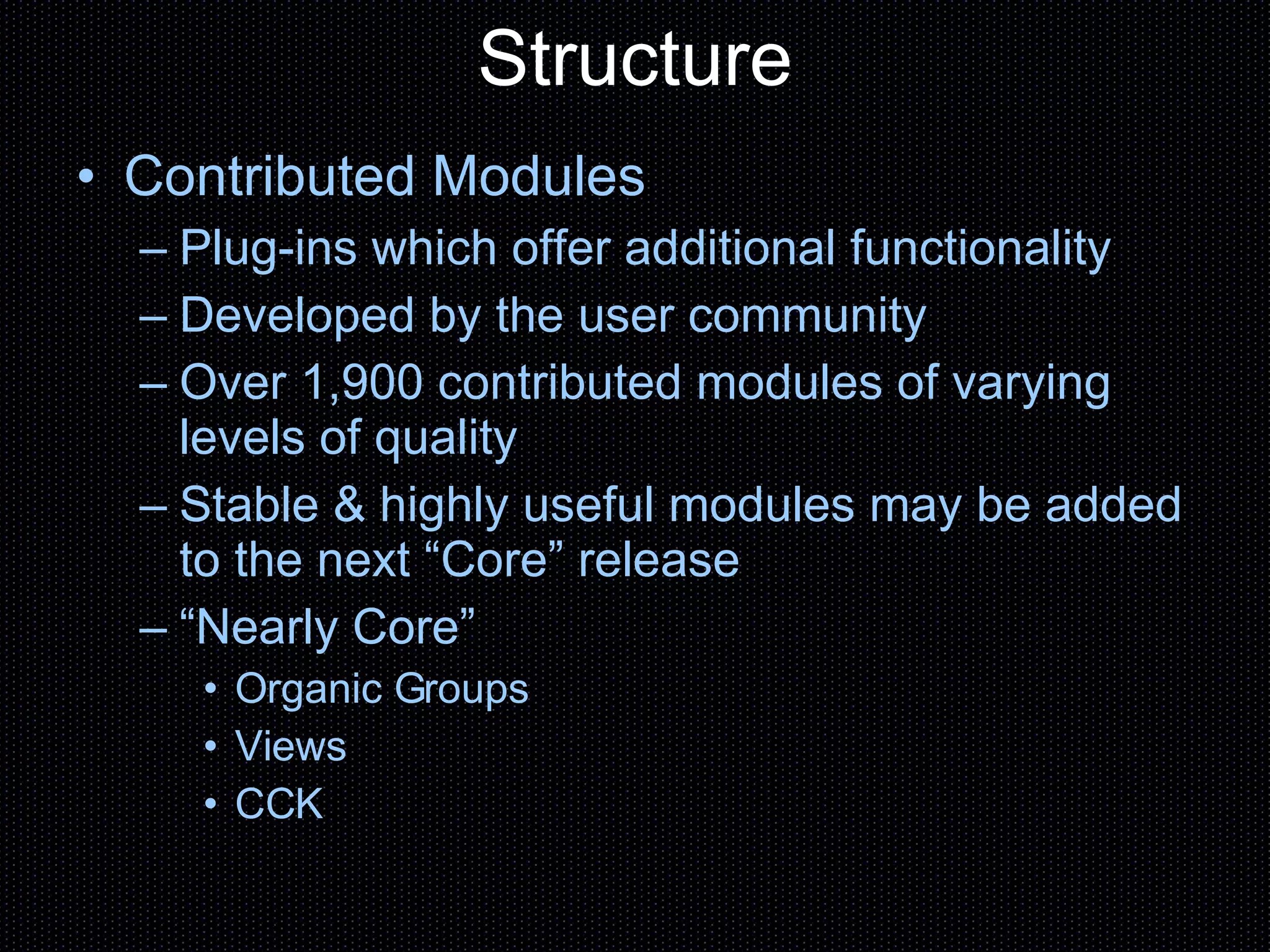 Structure

• Contributed Modules
– Plug-ins which offer additional functionality
– Developed by the user community
– Over 1,900 contributed modules of varying levels of quality
– Stable & highly useful modules may be added to the next “Core” release
– “Nearly Core”
• Organic Groups
• Views
• CCK